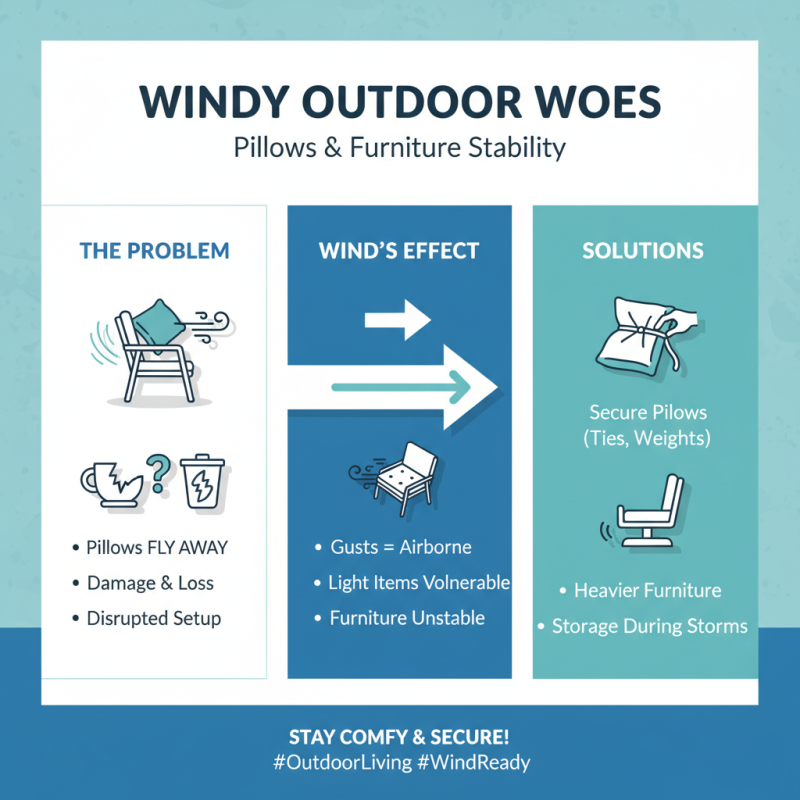 WINDY OUTDOOR WOES

Pillows & Furniture Stability

THE PROBLEM

• Pillows FLY AWAY
• Damage & Loss
• Disrupted Setup

WIND'S EFFECT

• Gusts = Airborne
• Light Items Volnerable
• Furniture Unstable

SOLUTIONS

Secure Pilows (Ties, Weights)

• Heavier Furniture
• Storage During Storms

STAY COMFY & SECURE!
#OutdoorLiving #WindReady